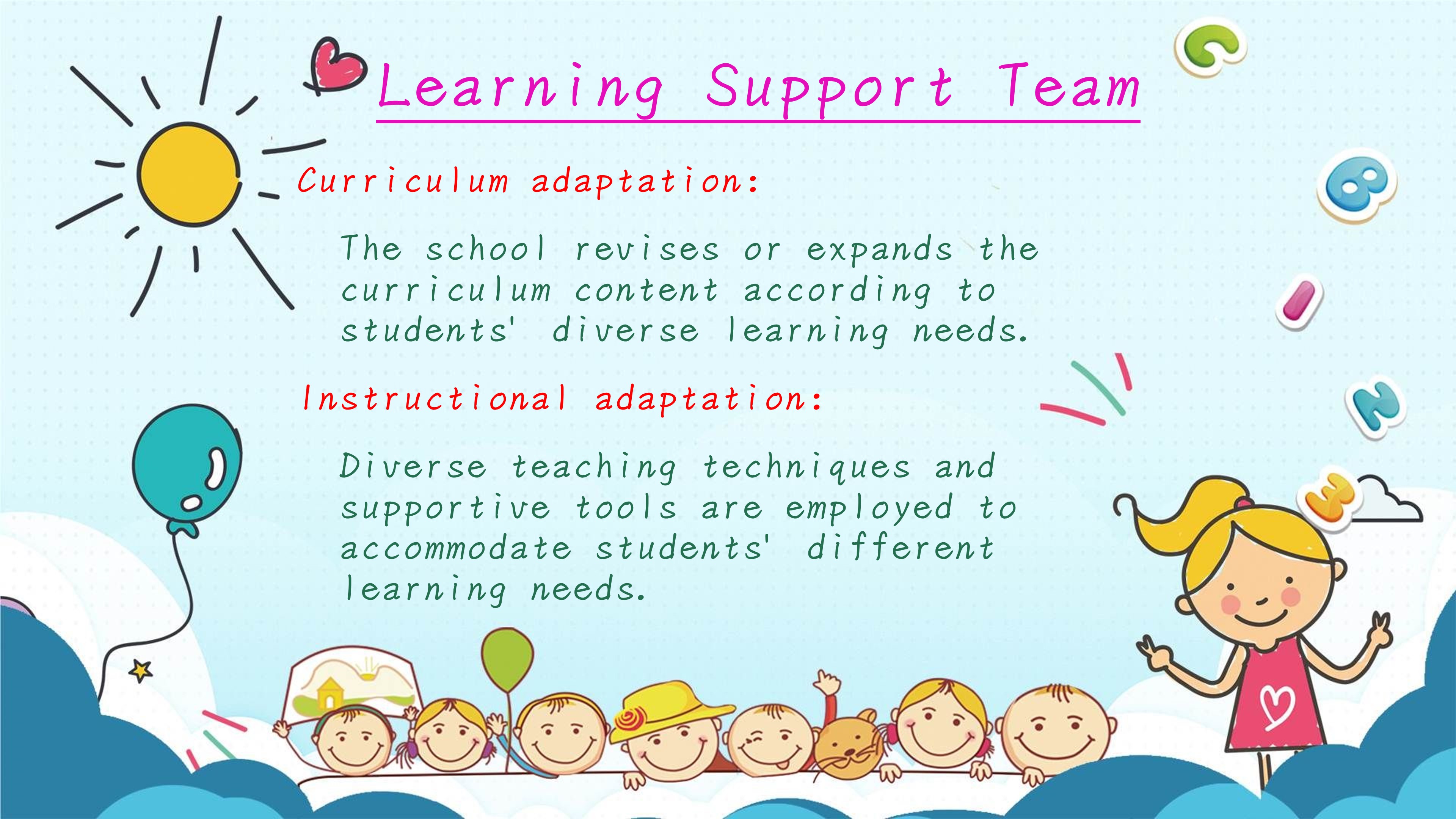 Learning Support Team

Curriculum adaptation:

The school revises or expands the curriculum content according to students' diverse learning needs.

Instructional adaptation:

Diverse teaching techniques and supportive tools are employed to accommodate students' different learning needs.